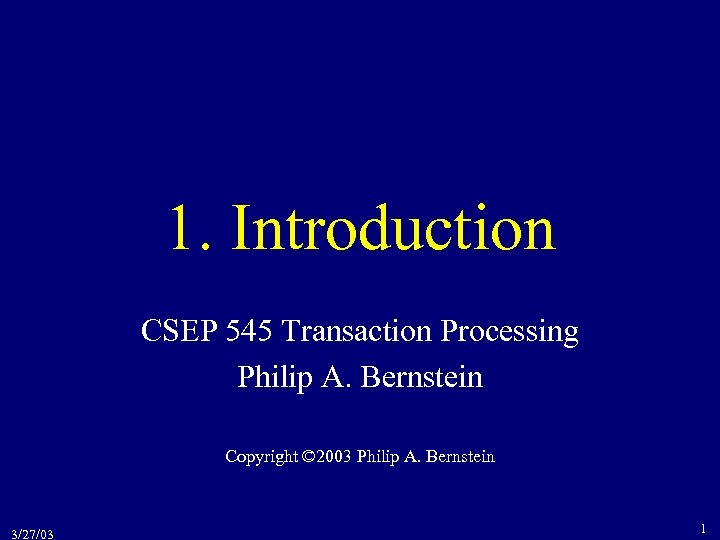 1. Introduction

CSEP 545 Transaction Processing
Philip A. Bernstein

Copyright ©2003 Philip A. Bernstein

3/27/03

1